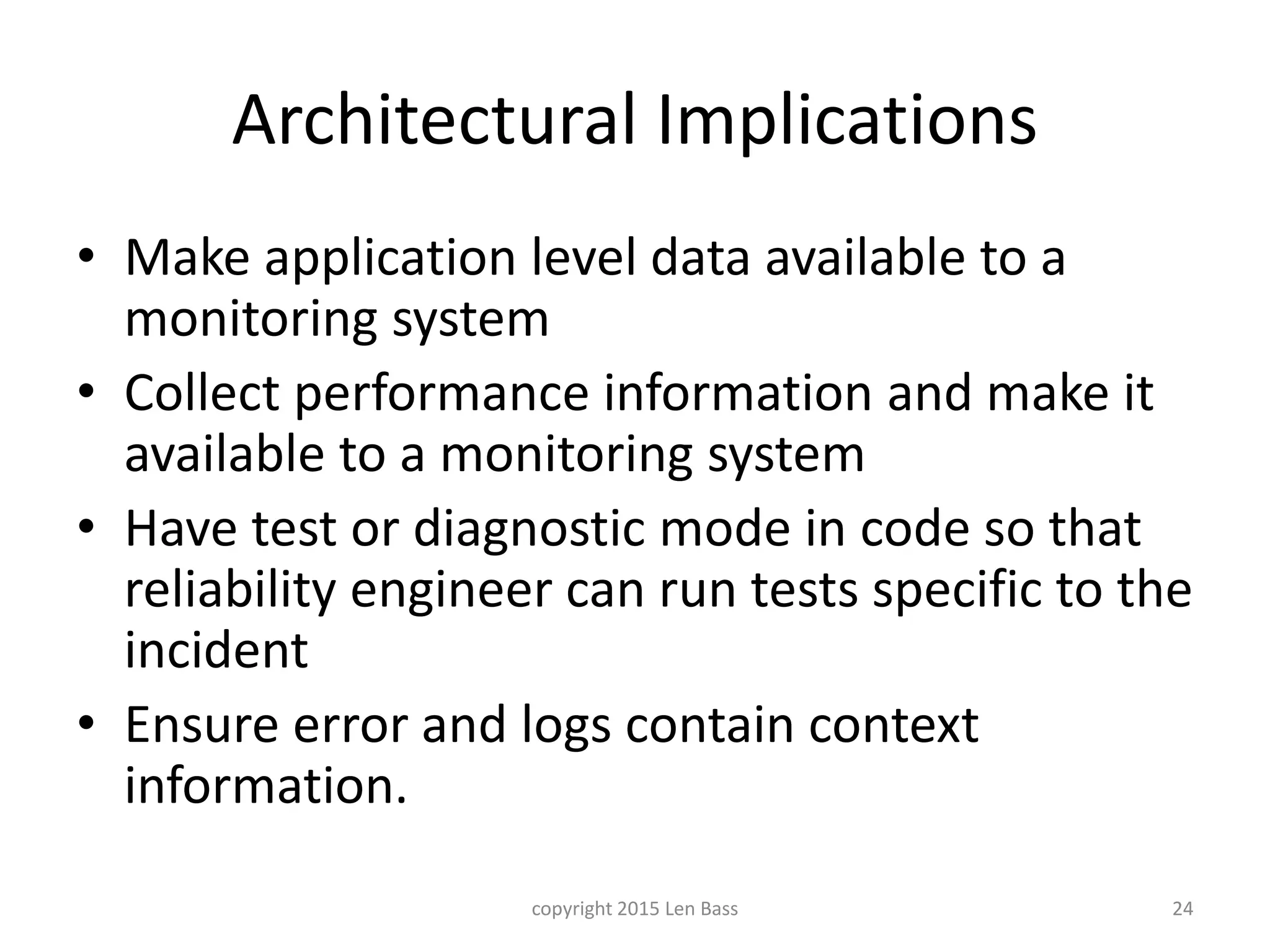 Architectural Implications

• Make application level data available to a monitoring system
• Collect performance information and make it available to a monitoring system
• Have test or diagnostic mode in code so that reliability engineer can run tests specific to the incident
• Ensure error and logs contain context information.

copyright 2015 Len Bass

24